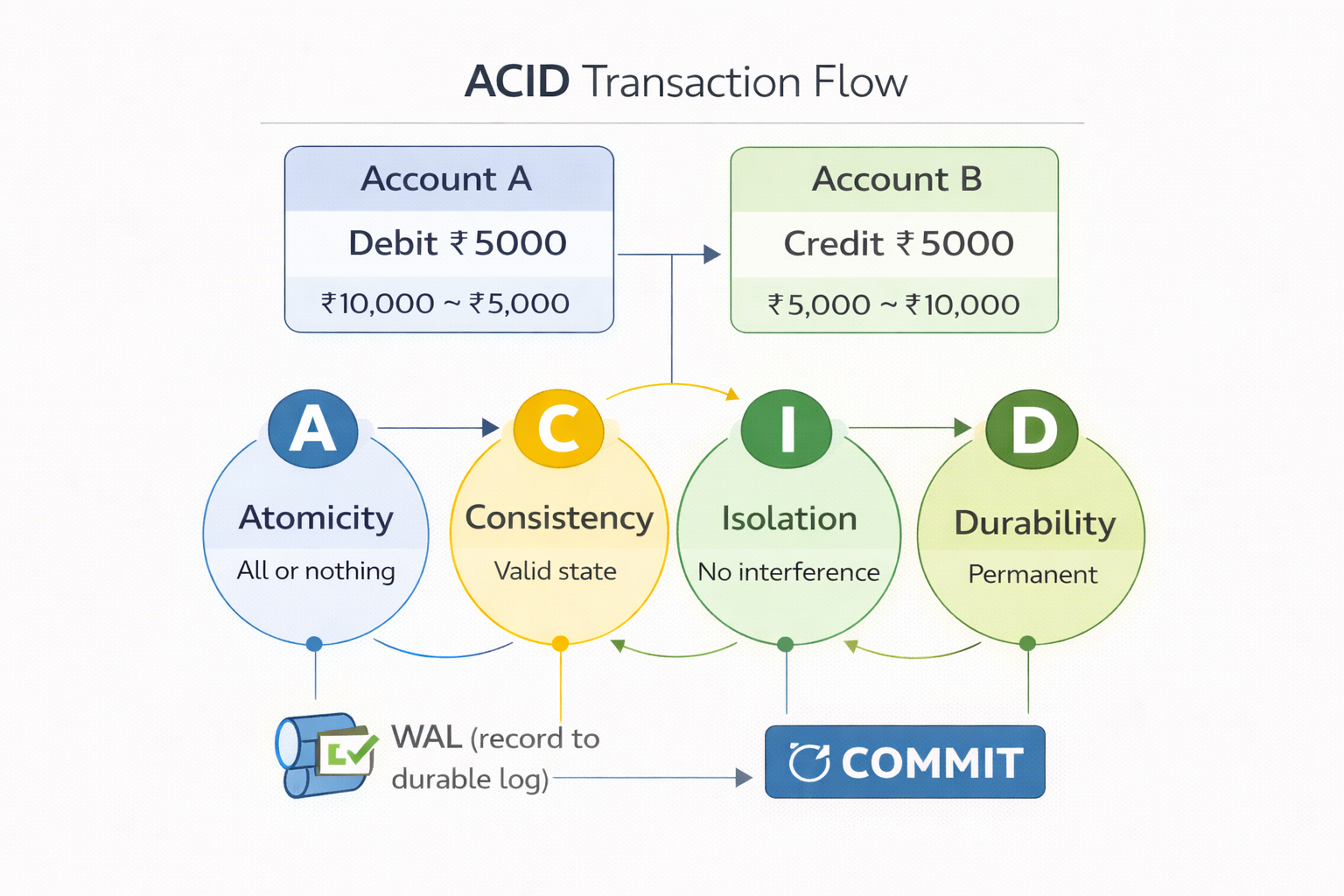 ACID Transaction Flow

Account A
Debit ₹5000
₹10,000 ~ ₹5,000

Account B
Credit ₹5000
₹5,000 ~ ₹10,000

A
Atomicity
All or nothing

C
Consistency
Valid state

I
Isolation
No interference

D
Durability
Permanent

WAL (record to durable log)

COMMIT